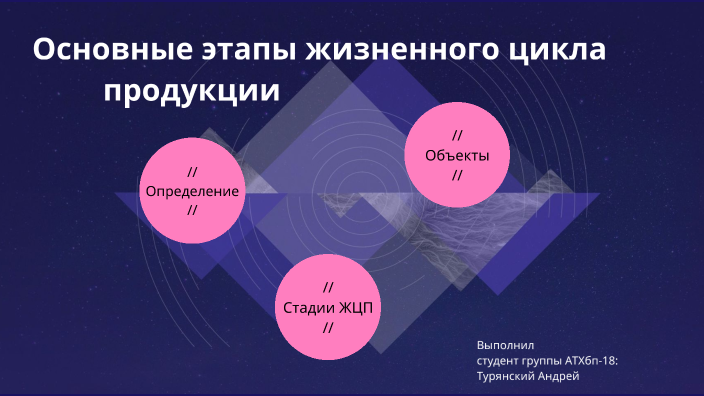 Основные этапы жизненного цикла продукции

//
Определение
//

//
Объекты
//

//
Стадии ЖЦП
//

Выполнил
студент группы АТХбп-18:
Турянский Андрей